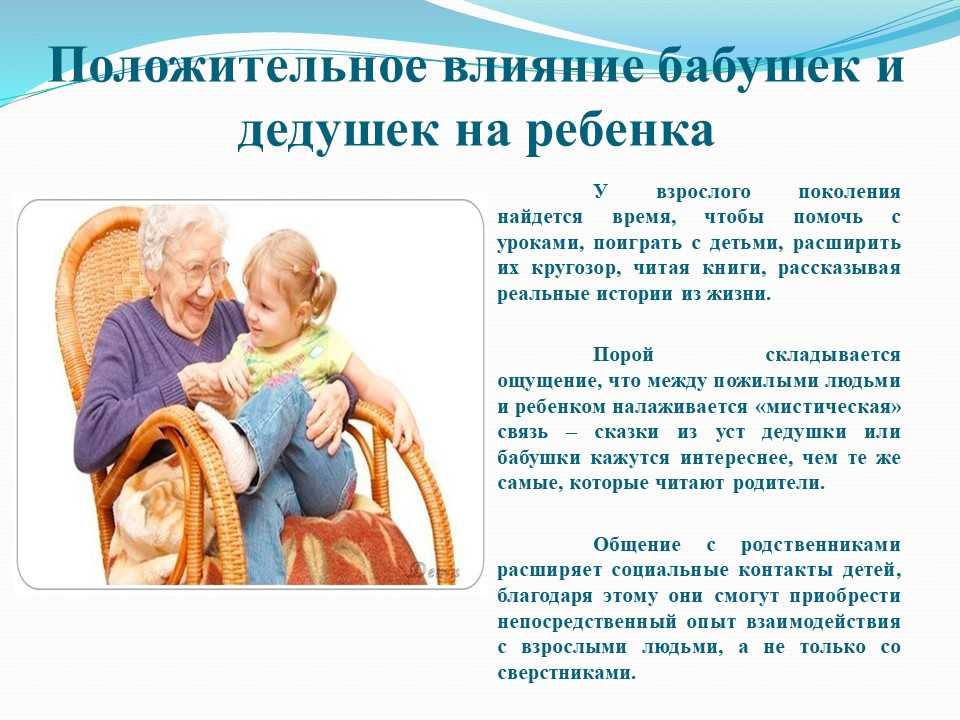 Положительное влияние бабушек и дедушек на ребенка

У взрослого поколения найдется время, чтобы помочь с уроками, поиграть с детьми, расширить их кругозор, читая книги, рассказывая реальные истории из жизни.

Порой складывается ощущение, что между пожилыми людьми и ребенком налаживается «мистическая» связь – сказки из уст дедушки или бабушки кажутся интереснее, чем те же самые, которые читают родители.

Общение с родственниками расширяет социальные контакты детей, благодаря этому они смогут приобрести непосредственный опыт взаимодействия с взрослыми людьми, а не только со сверстниками.